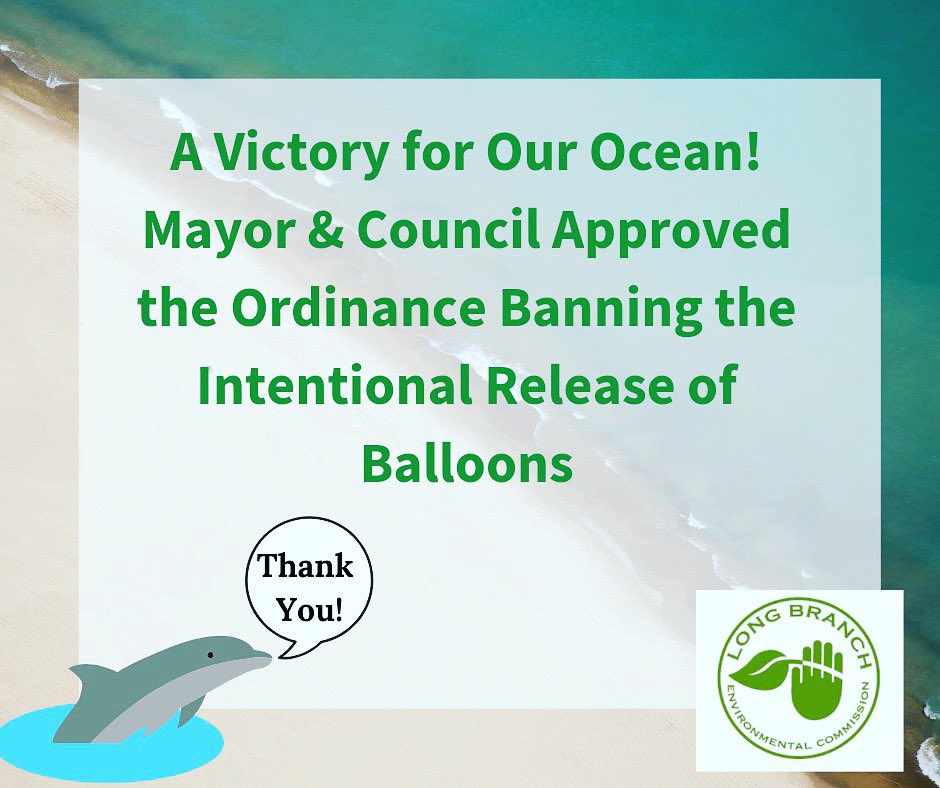 A Victory for Our Ocean! Mayor & Council Approved the Ordinance Banning the Intentional Release of Balloons

Thank You!

LONG BRANCH
ENVIRONMENTAL COMMISSION